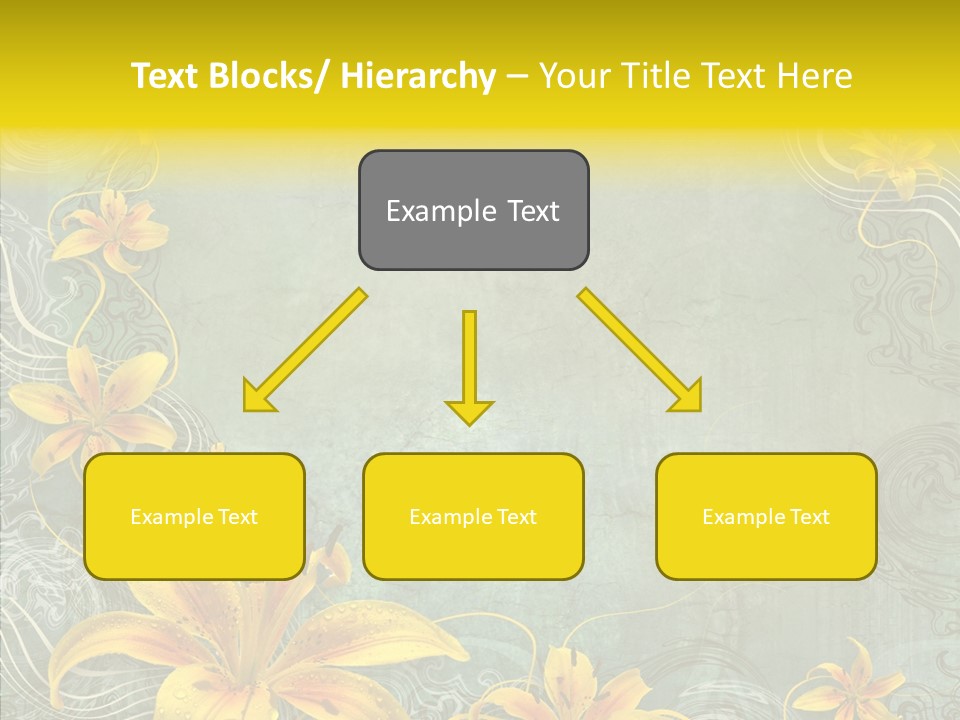 Text Blocks/ Hierarchy – Your Title Text Here

Example Text

Example Text

Example Text

Example Text